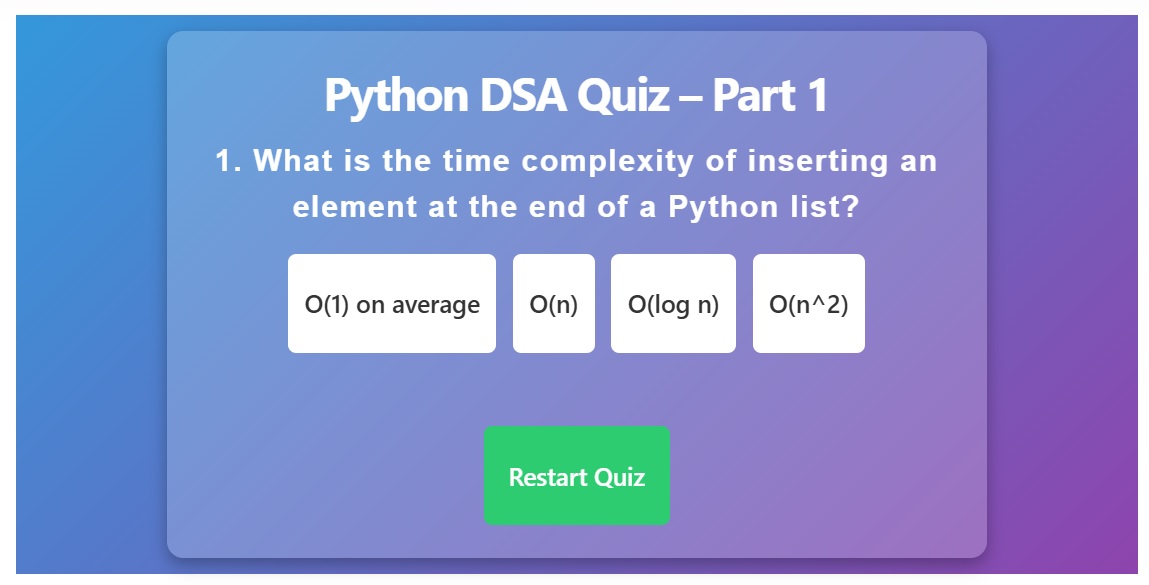 Python DSA Quiz – Part 1

1. What is the time complexity of inserting an element at the end of a Python list?

O(1) on average

O(n)

O(log n)

O(n^2)

Restart Quiz